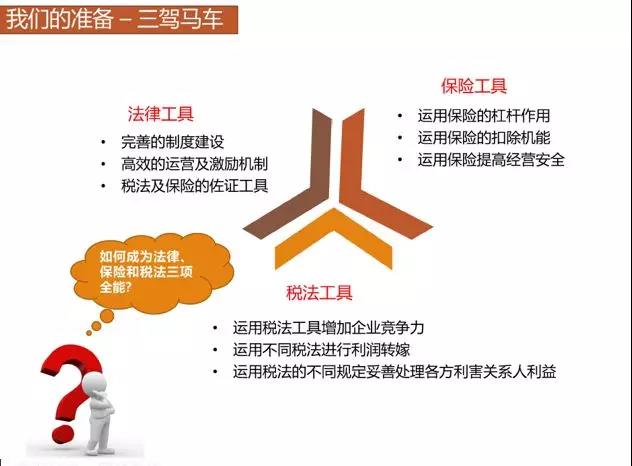 我们的准备 – 三驾马车

法律工具
• 完善的制度建设
• 高效的运营及激励机制
• 税法及保险的佐证工具

保险工具
• 运用保险的杠杆作用
• 运用保险的扣除机能
• 运用保险提高经营安全

如何成为法律、保险和税法三项全能?

税法工具
• 运用税法工具增加企业竞争力
• 运用不同税法进行利润转嫁
• 运用税法的不同规定妥善处理各方利害关系人利益